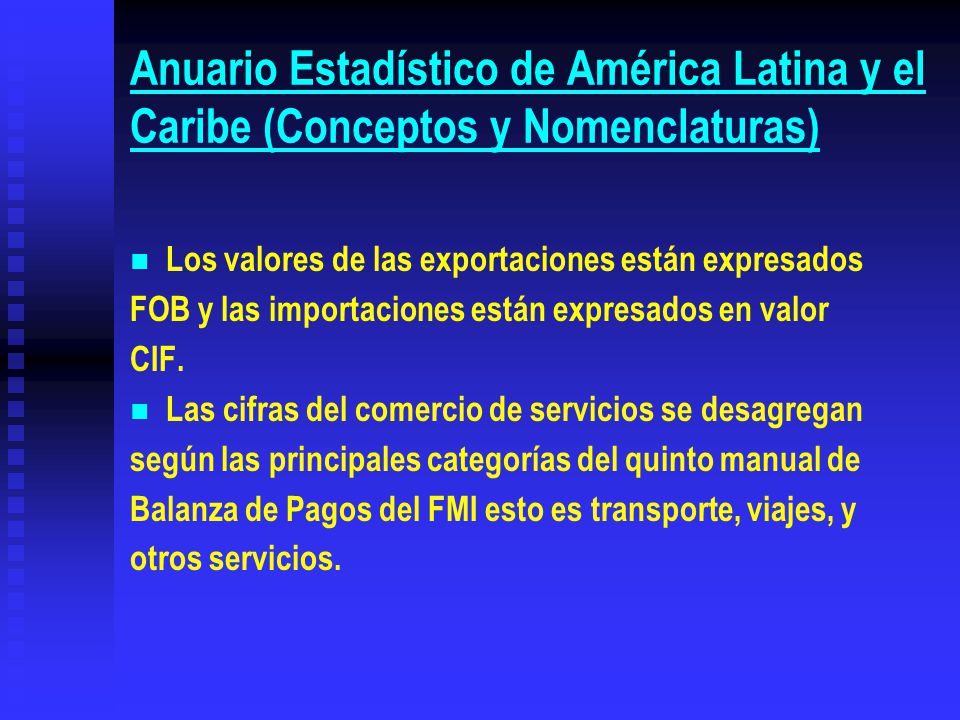 Anuario Estadístico de América Latina y el Caribe (Conceptos y Nomenclaturas)

Los valores de las exportaciones están expresados FOB y las importaciones están expresados en valor CIF.

Las cifras del comercio de servicios se desagregan según las principales categorías del quinto manual de Balanza de Pagos del FMI esto es transporte, viajes, y otros servicios.